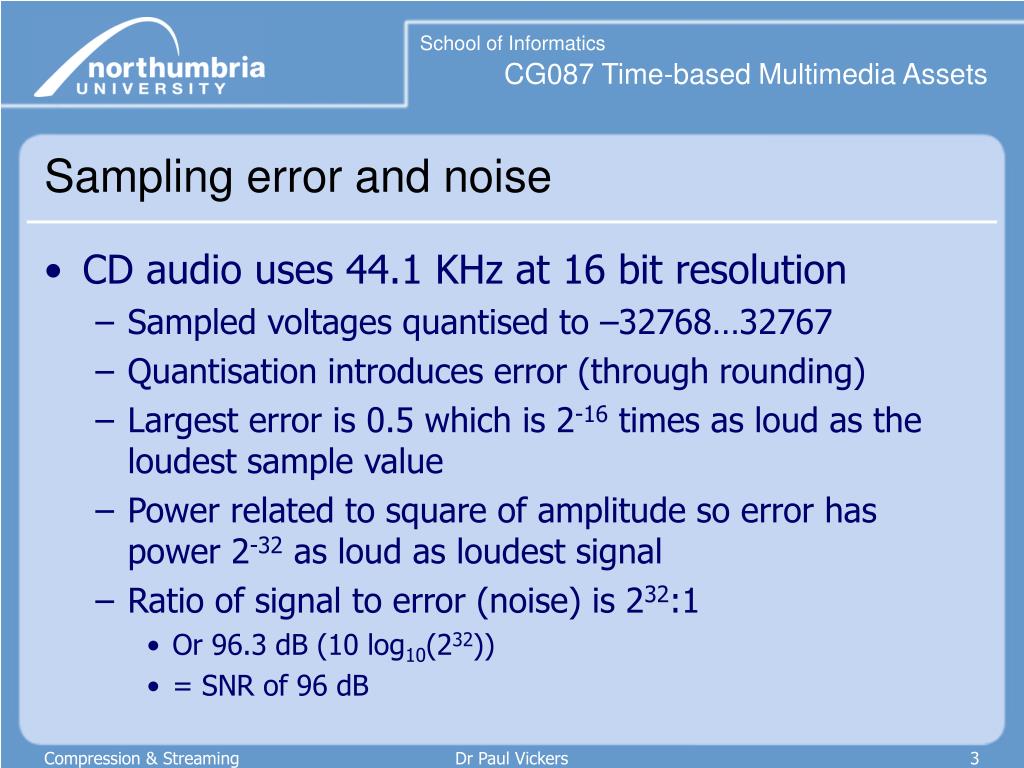 northumbria
UNIVERSITY

School of Informatics
CG087 Time-based Multimedia Assets

Sampling error and noise

• CD audio uses 44.1 KHz at 16 bit resolution
– Sampled voltages quantised to –32768…32767
– Quantisation introduces error (through rounding)
– Largest error is 0.5 which is $2^{-16}$ times as loud as the loudest sample value
– Power related to square of amplitude so error has power $2^{-32}$ as loud as loudest signal
– Ratio of signal to error (noise) is $2^{32}$:1
• Or 96.3 dB (10 $\log_{10}(2^{32})$)
• = SNR of 96 dB

Compression & Streaming
Dr Paul Vickers
3